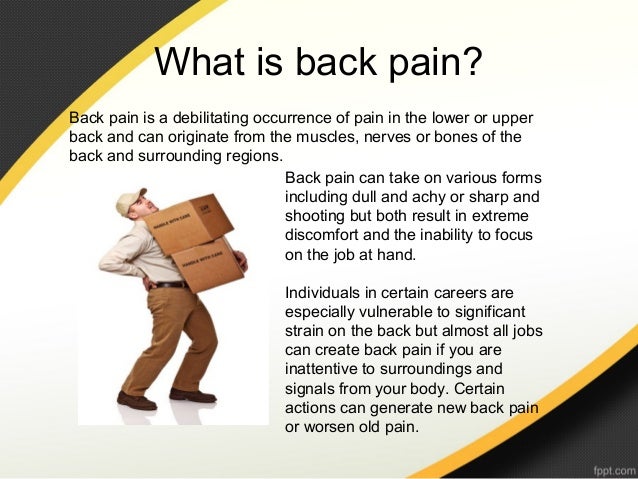 What is back pain?

Back pain is a debilitating occurrence of pain in the lower or upper back and can originate from the muscles, nerves or bones of the back and surrounding regions.

HANDLE WITH CARE

HANDLE WITH CARE

Back pain can take on various forms including dull and achy or sharp and shooting but both result in extreme discomfort and the inability to focus on the job at hand.

Individuals in certain careers are especially vulnerable to significant strain on the back but almost all jobs can create back pain if you are inattentive to surroundings and signals from your body. Certain actions can generate new back pain or worsen old pain.

fppt.com